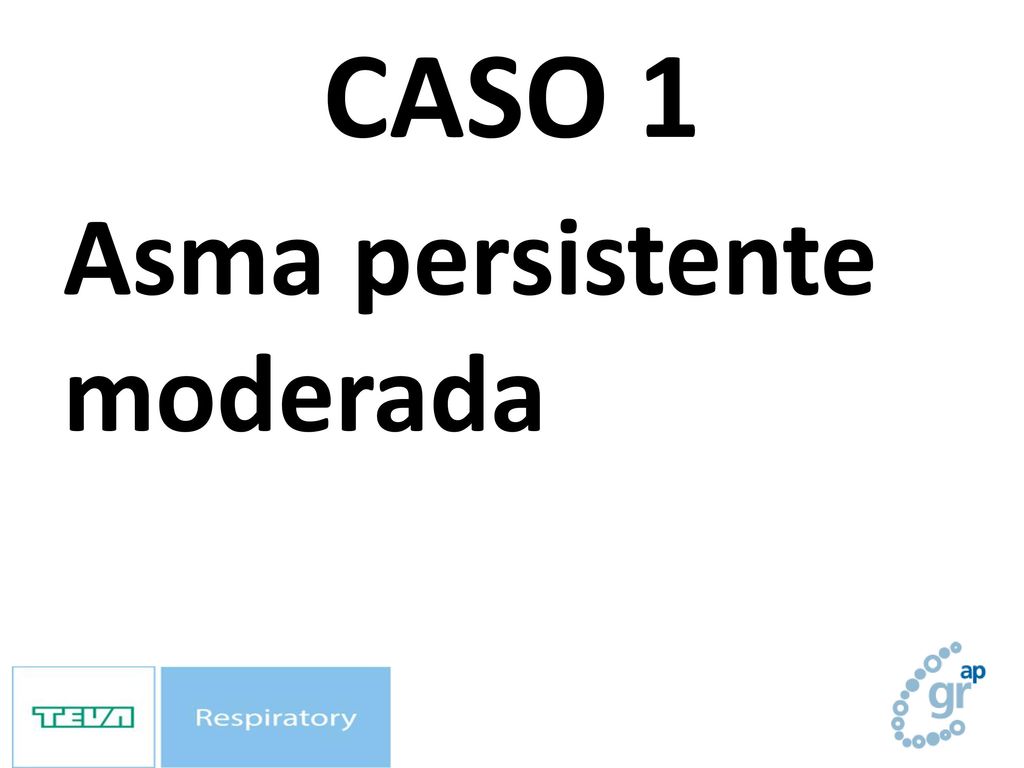 CASO 1

Asma persistente moderada

TEVA Respiratory

gr ap